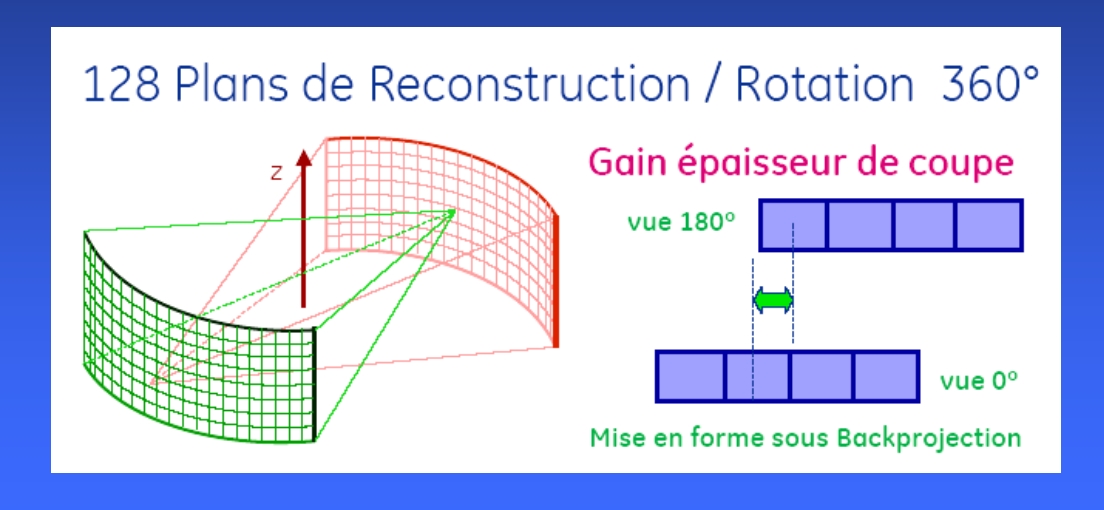 128 Plans de Reconstruction / Rotation 360°

z

Gain épaisseur de coupe

vue 180°

vue 0°

Mise en forme sous Backprojection